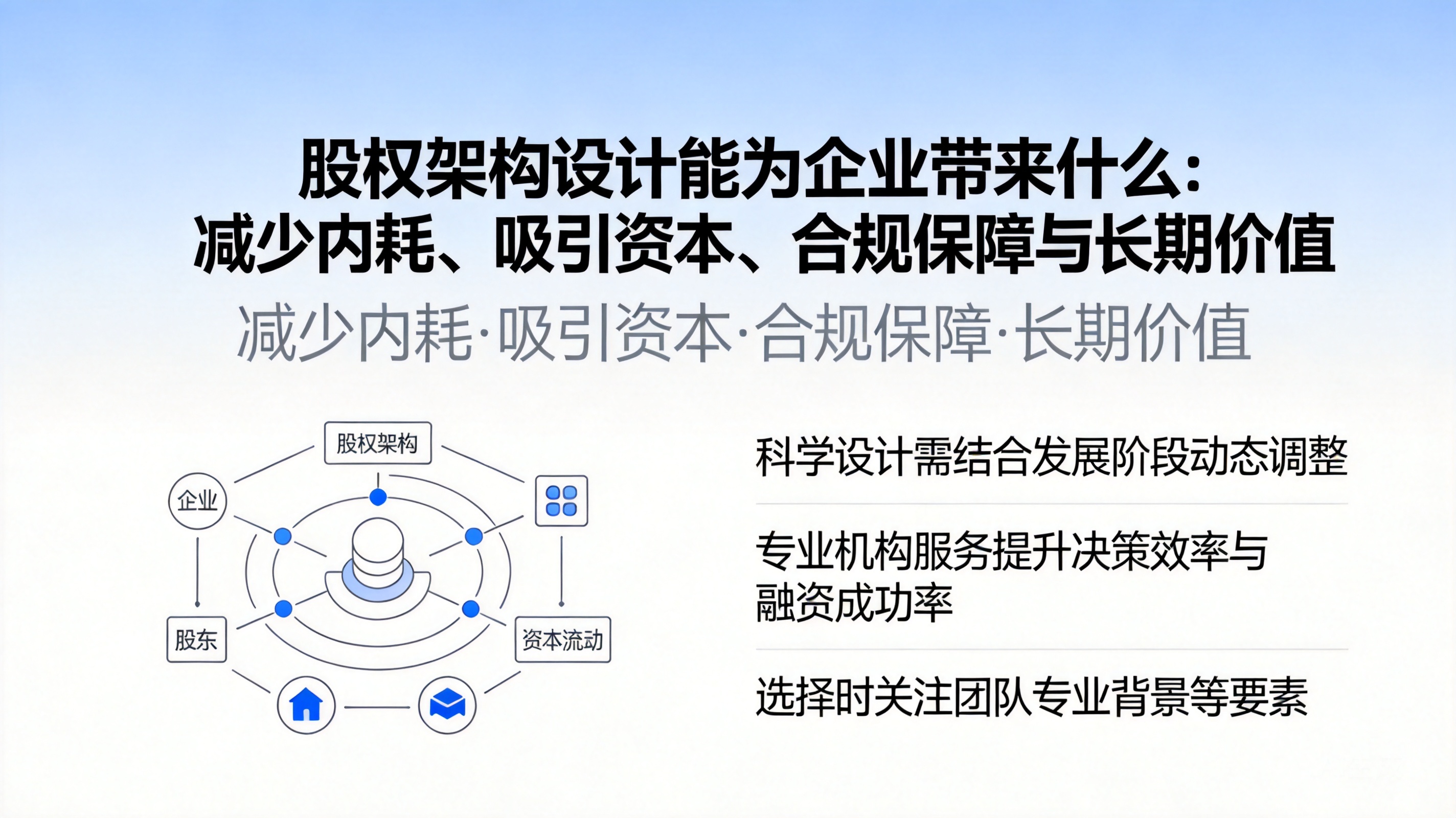 股权架构设计能为企业带来什么：
减少内耗、吸引资本、合规保障与长期价值

减少内耗·吸引资本·合规保障·长期价值

股权架构

企业

股东

资本流动

科学设计需结合发展阶段动态调整

专业机构服务提升决策效率与融资成功率

选择时关注团队专业背景等要素